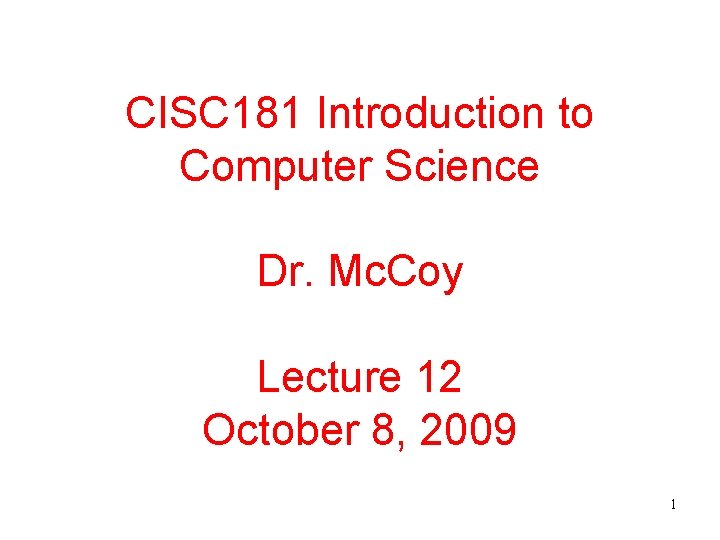 CISC181 Introduction to Computer Science

Dr. McCoy

Lecture 12
October 8, 2009

1